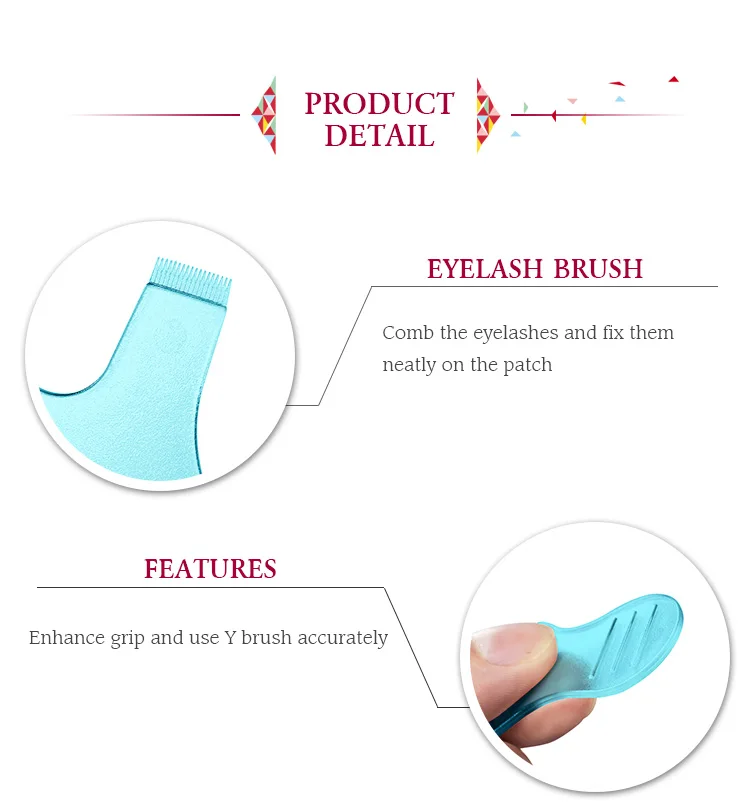 PRODUCT DETAIL

EYELASH BRUSH

Comb the eyelashes and fix them neatly on the patch

FEATURES

Enhance grip and use Y brush accurately